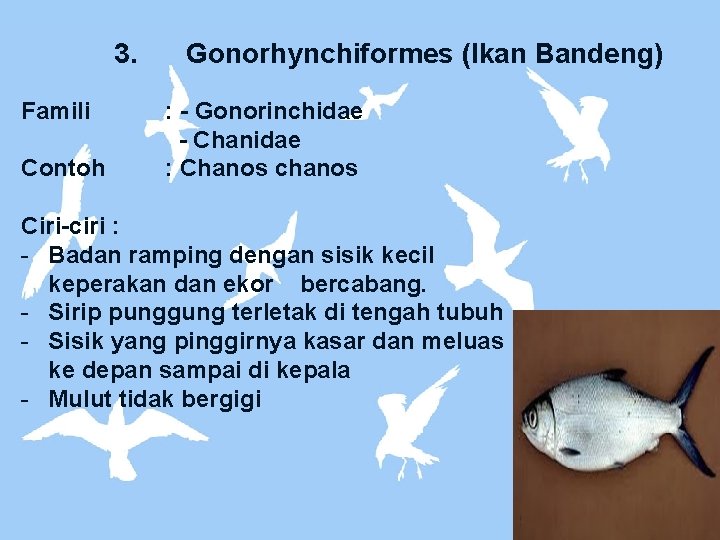 3. Gonorhynchiformes (Ikan Bandeng)

Famili : - Gonorinchidae
- Chanidae
Contoh : Chanos chanos

Ciri-ciri :
- Badan ramping dengan sisik kecil keperakan dan ekor bercabang.
- Sirip punggung terletak di tengah tubuh
- Sisik yang pinggirnya kasar dan meluas ke depan sampai di kepala
- Mulut tidak bergigi